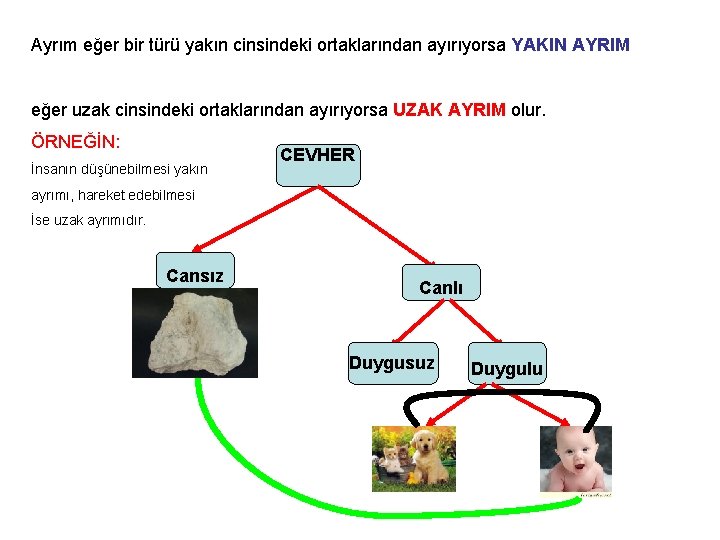 Ayrım eğer bir türü yakın cinsindeki ortaklarından ayırıyorsa YAKIN AYRIM

eğer uzak cinsindeki ortaklarından ayırıyorsa UZAK AYRIM olur.

ÖRNEĞİN:
İnsanın düşünebilmesi yakın ayrımı, hareket edebilmesi İse uzak ayrımıdır.

CEVHER

Cansız

Canlı

Duygusuz

Duygulu